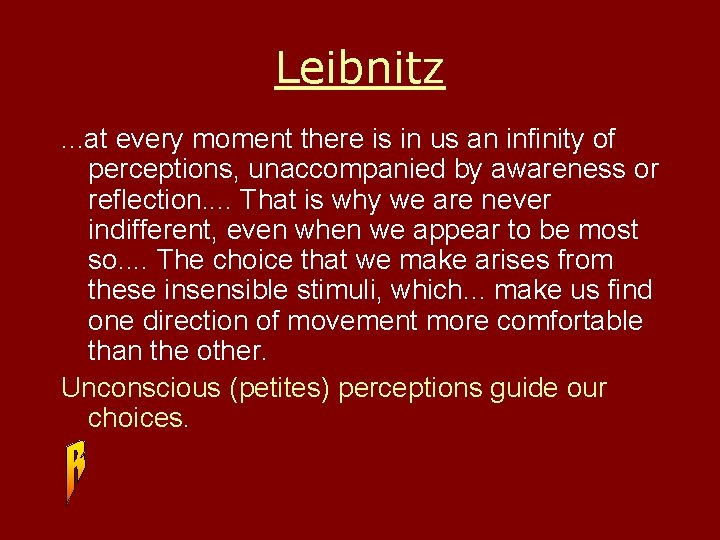 Leibnitz

…at every moment there is in us an infinity of perceptions, unaccompanied by awareness or reflection.… That is why we are never indifferent, even when we appear to be most so.… The choice that we make arises from these insensible stimuli, which… make us find one direction of movement more comfortable than the other.

Unconscious (petites) perceptions guide our choices.

R